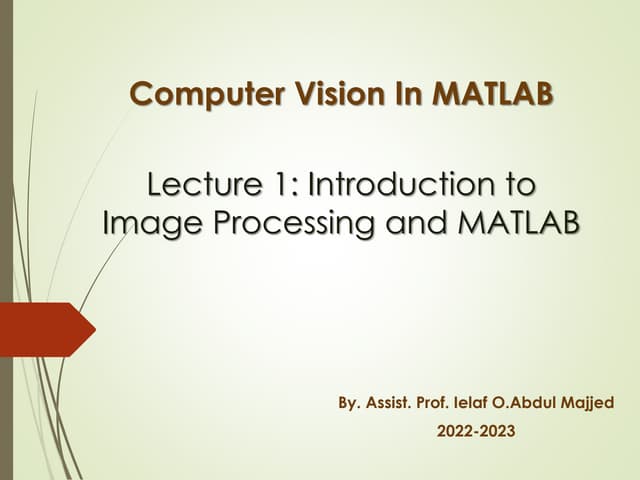 Computer Vision In MATLAB

Lecture 1: Introduction to Image Processing and MATLAB

By. Assist. Prof. Ielaf O.Abdul Majjed

2022-2023